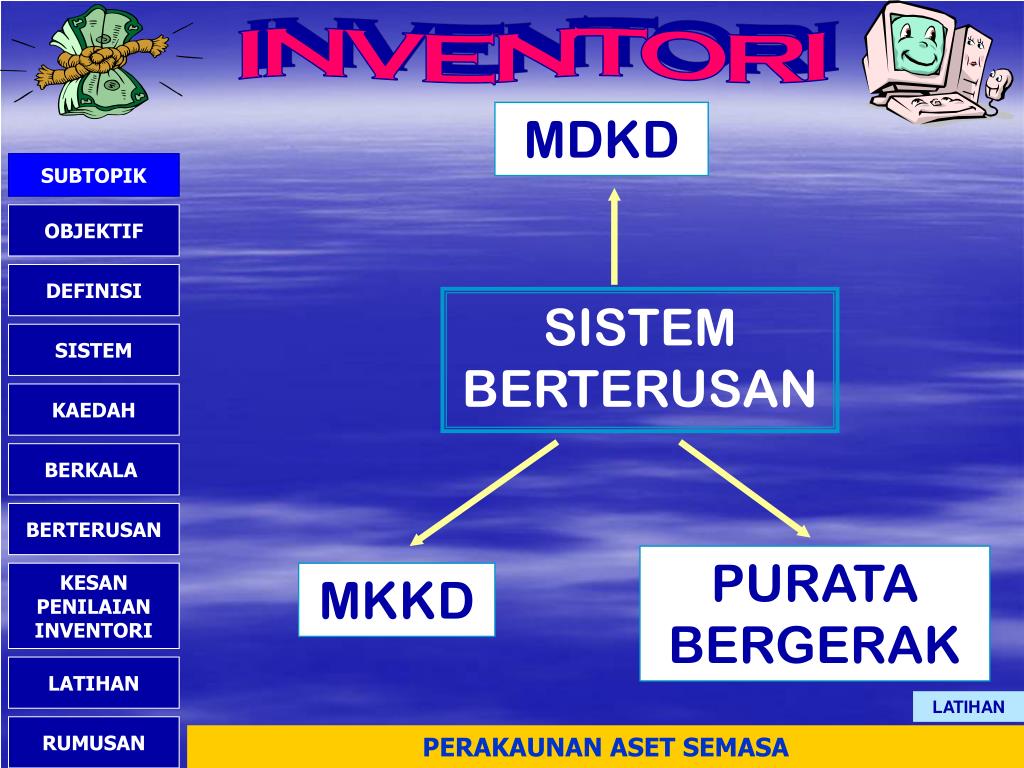 INVENTORI

SUBTOPIK

OBJEKTIF

DEFINISI

SISTEM

KAEDAH

BERKALA

BERTERUSAN

KESAN PENILAIAN INVENTORI

LATIHAN

RUMUSAN

MDKD

SISTEM BERTERUSAN

MKKD

PURATA BERGERAK

LATIHAN

PERAKAUNAN ASET SEMASA